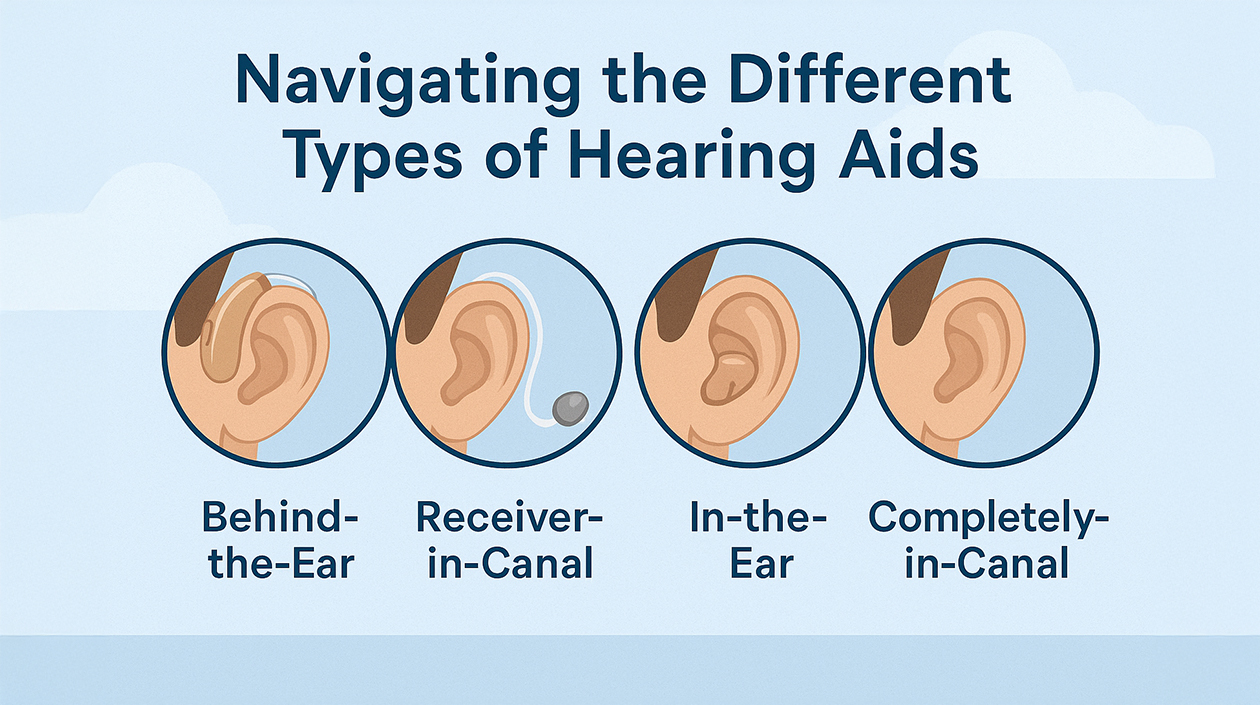 Navigating the Different Types of Hearing Aids

Behind-the-Ear

Receiver-in-Canal

In-the-Ear

Completely-in-Canal